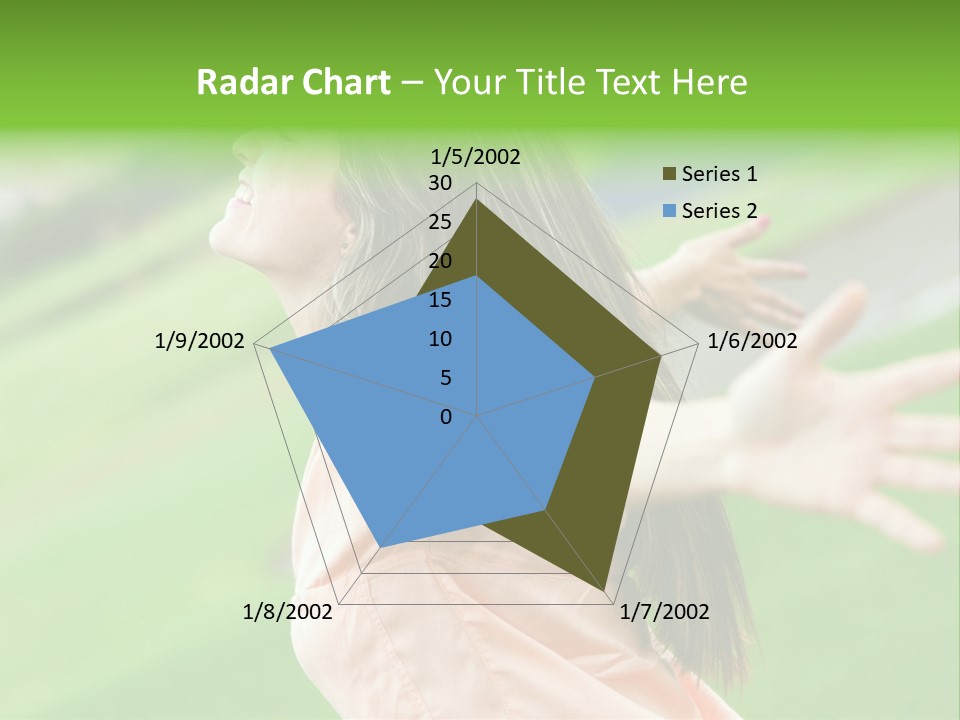 Radar Chart – Your Title Text Here

1/5/2002
30
25
20
15
10
5
0
1/6/2002
1/7/2002
1/8/2002
1/9/2002

Series 1
Series 2